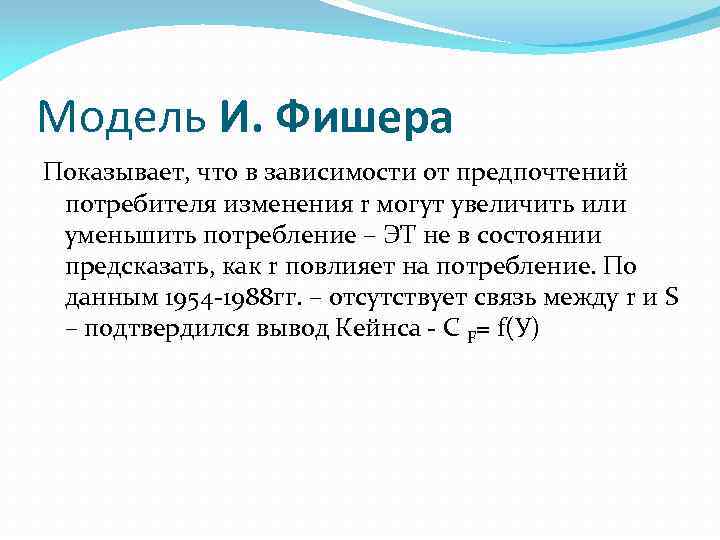 Модель И. Фишера

Показывает, что в зависимости от предпочтений потребителя изменения r могут увеличить или уменьшить потребление – ЭТ не в состоянии предсказать, как r повлияет на потребление. По данным 1954-1988гг. – отсутствует связь между r и S – подтвердился вывод Кейнса - $C_F = f(У)$